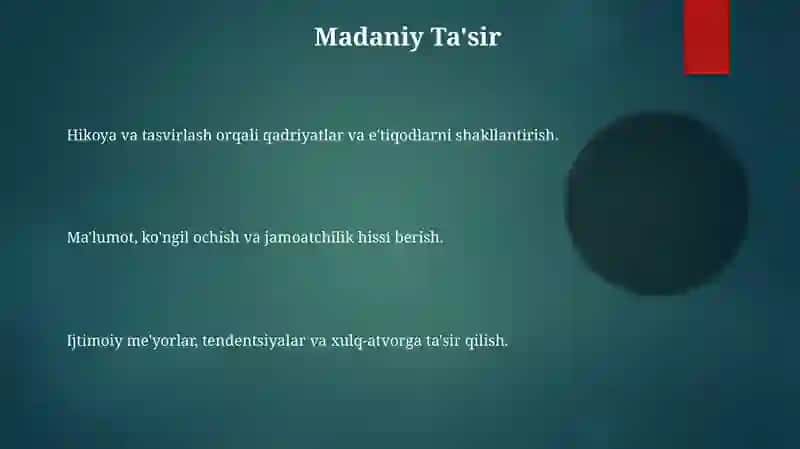 Madaniy Ta'sir

Hikoya va tasvirlash orqali qadriyatlar va e'tiqodlarni shakllantirish.

Ma'lumot, ko'ngil ochish va jamoatchilik hissi berish.

Ijtimoiy me'yorlar, tendentsiyalar va xulq-atvorga ta'sir qilish.